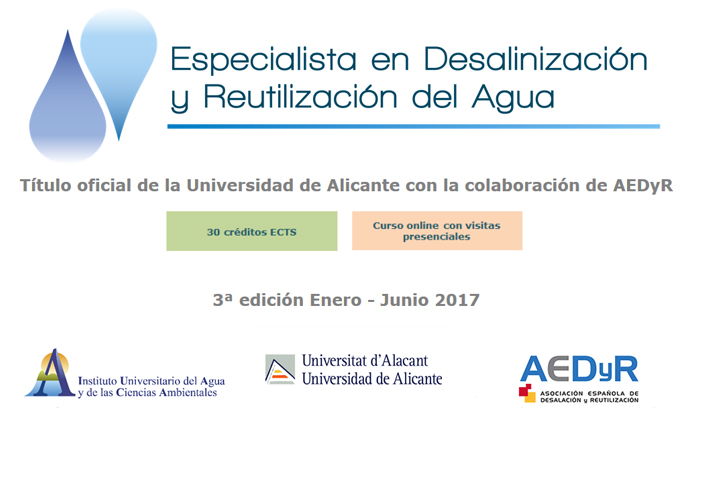 Especialista en Desalinización y Reutilización del Agua

Título oficial de la Universidad de Alicante con la colaboración de AEDyR

30 créditos ECTS

Curso online con visitas presenciales

3ª edición Enero - Junio 2017

Instituto Universitario del Agua y de las Ciencias Ambientales

Universitat d'Alacant
Universidad de Alicante

AEDyR
ASOCIACIÓN ESPAÑOLA DE DESALACIÓN y REUTILIZACIÓN